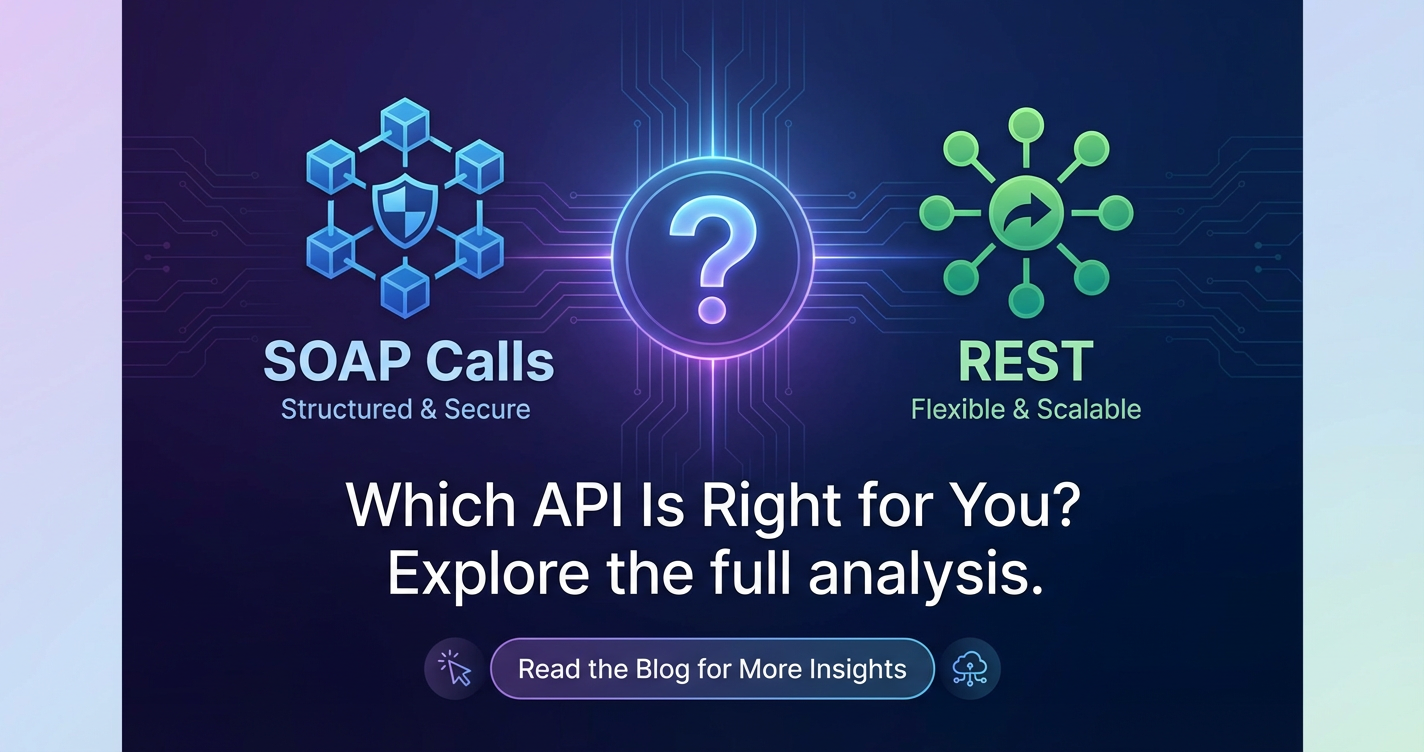 SOAP Calls
Structured & Secure

?

REST
Flexible & Scalable

Which API Is Right for You?
Explore the full analysis.

Read the Blog for More Insights